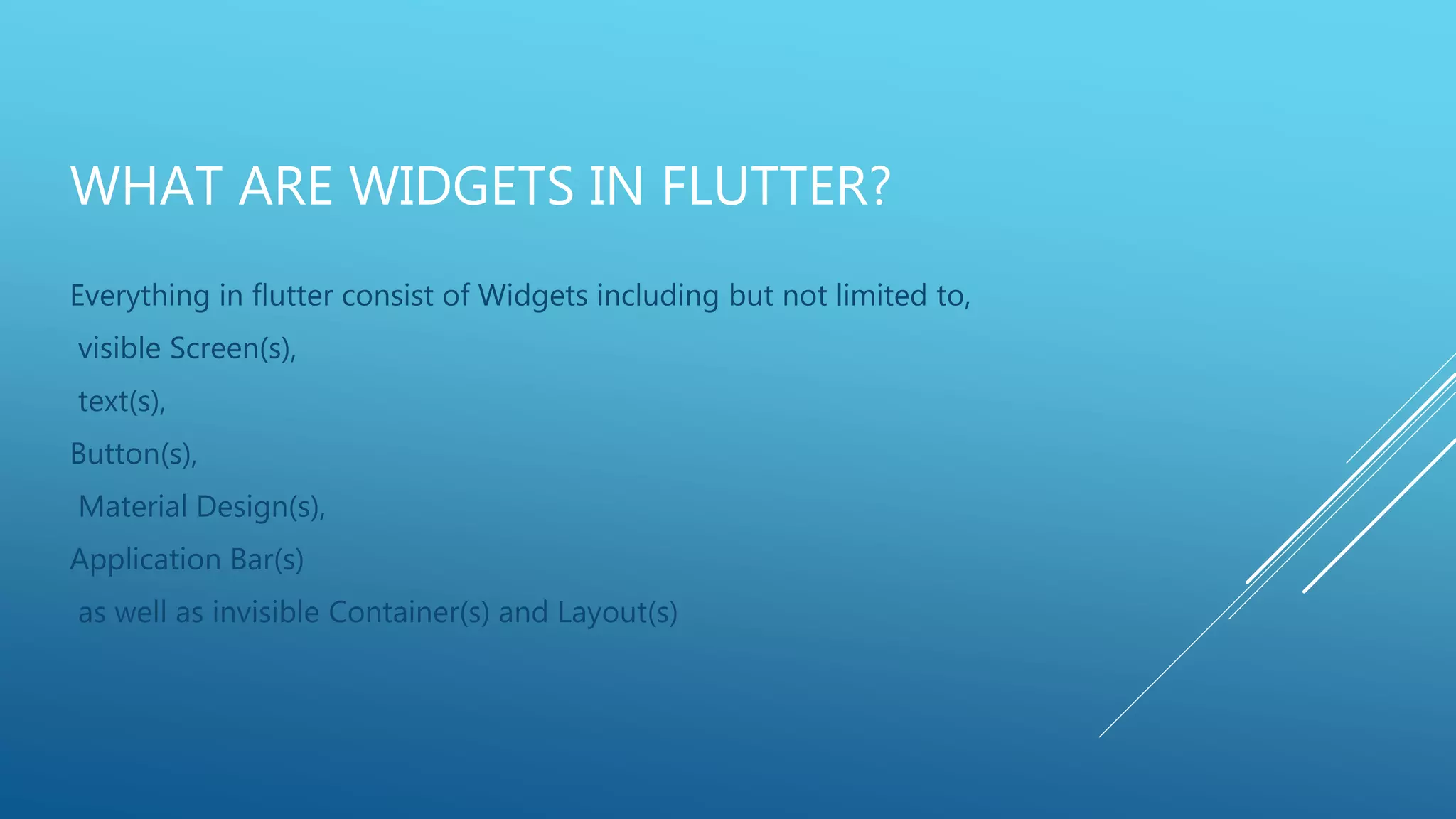 WHAT ARE WIDGETS IN FLUTTER?

Everything in flutter consist of Widgets including but not limited to,

visible Screen(s),

text(s),

Button(s),

Material Design(s),

Application Bar(s)

as well as invisible Container(s) and Layout(s)